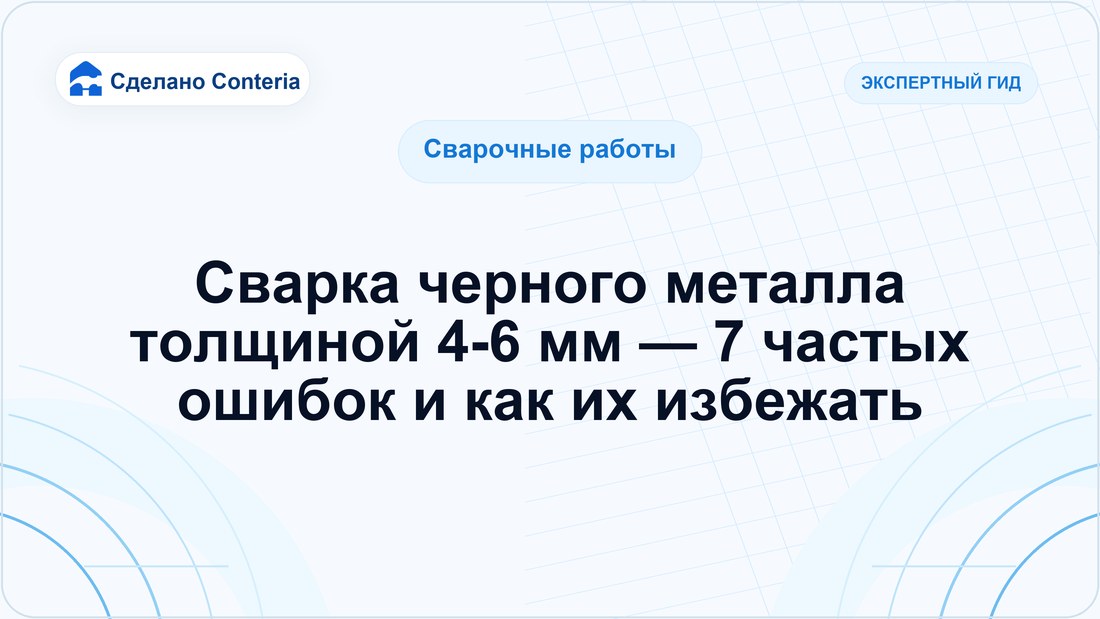 Сделано Conteria

ЭКСПЕРТНЫЙ ГИД

Сварочные работы

Сварка черного металла толщиной 4-6 мм — 7 частых ошибок и как их избежать